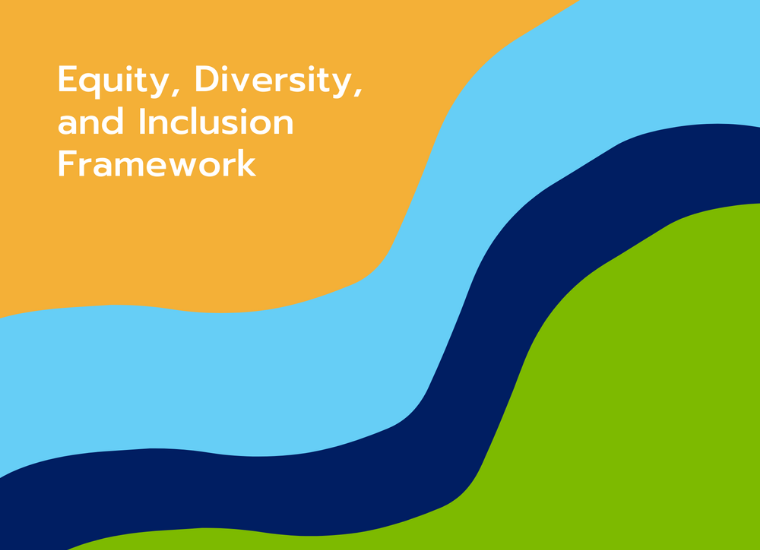 Equity, Diversity, and Inclusion Framework